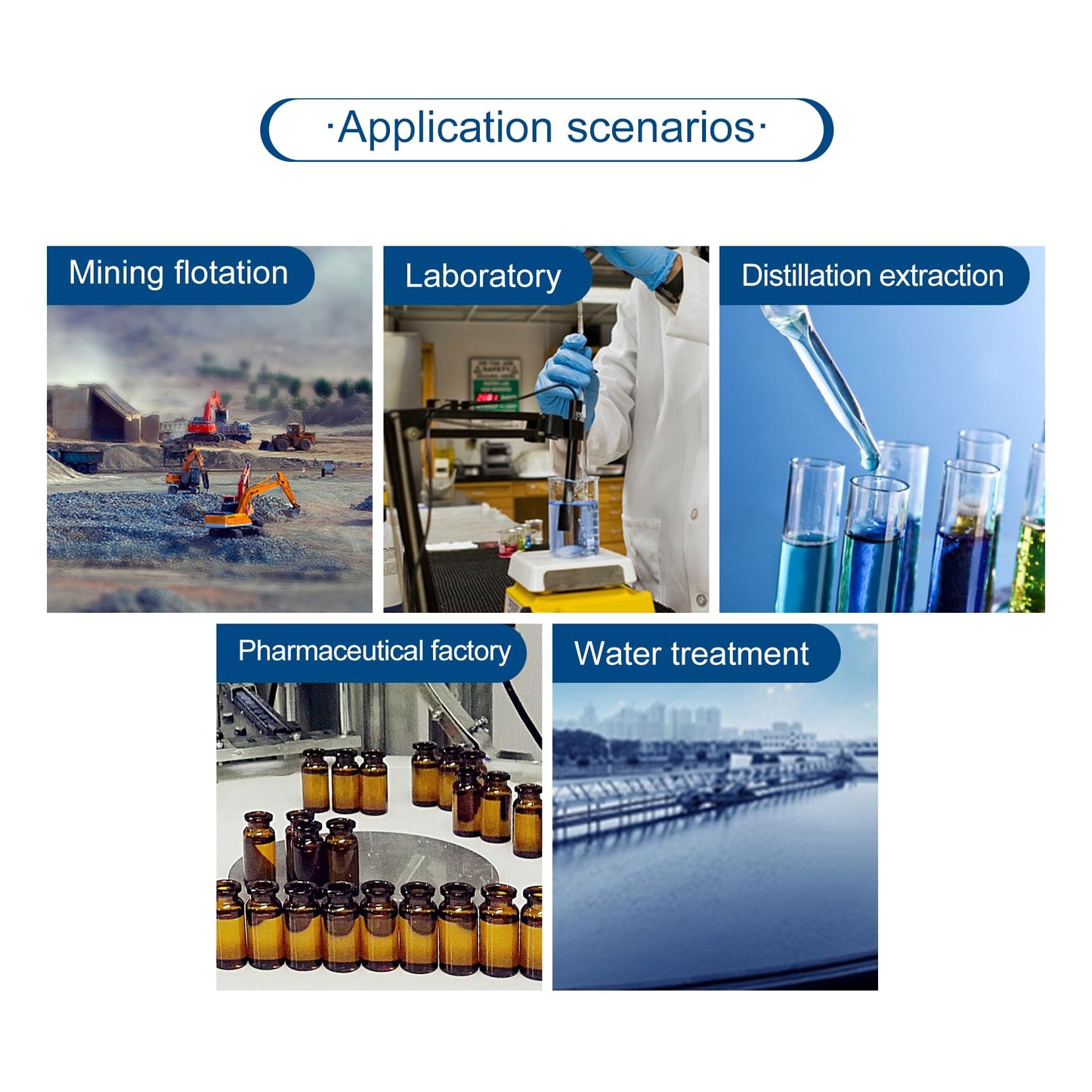 ·Application scenarios·

Mining flotation

Laboratory

Distillation extraction

Pharmaceutical factory

Water treatment